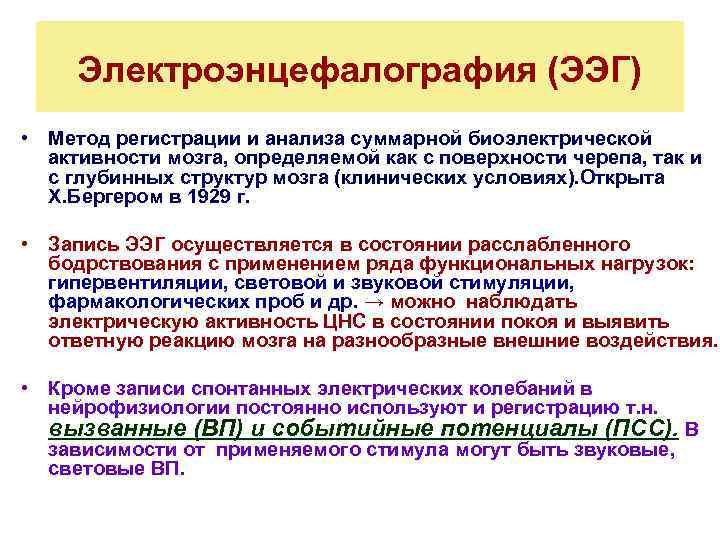 Электроэнцефалография (ЭЭГ)

• Метод регистрации и анализа суммарной биоэлектрической активности мозга, определяемой как с поверхности черепа, так и с глубинных структур мозга (клинических условиях).Открыта Х.Бергером в 1929 г.

• Запись ЭЭГ осуществляется в состоянии расслабленного бодрствования с применением ряда функциональных нагрузок: гипервентиляции, световой и звуковой стимуляции, фармакологических проб и др. → можно наблюдать электрическую активность ЦНС в состоянии покоя и выявить ответную реакцию мозга на разнообразные внешние воздействия.

• Кроме записи спонтанных электрических колебаний в нейрофизиологии постоянно используют и регистрацию т.н. вызванные (ВП) и событийные потенциалы (ПСС). В зависимости от применяемого стимула могут быть звуковые, световые ВП.